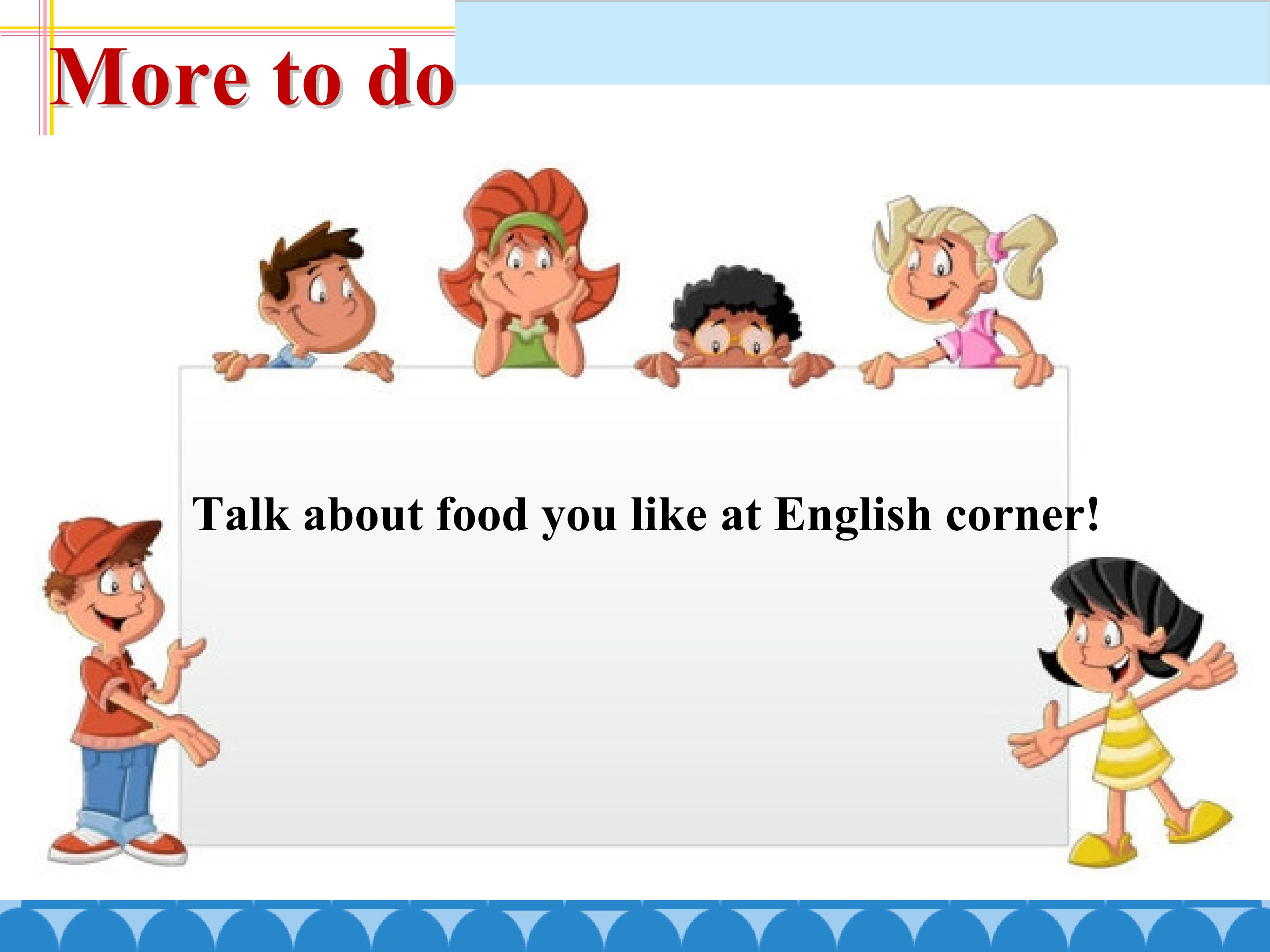 More to do

Talk about food you like at English corner!